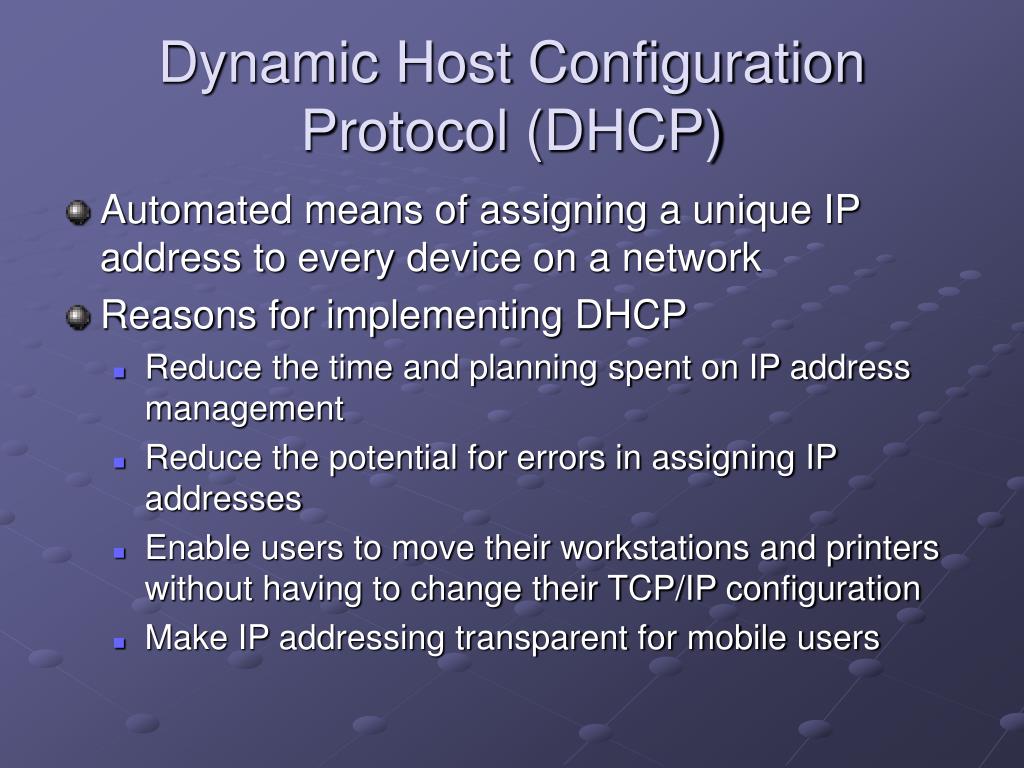 Dynamic Host Configuration Protocol (DHCP)

Automated means of assigning a unique IP address to every device on a network

Reasons for implementing DHCP

Reduce the time and planning spent on IP address management

Reduce the potential for errors in assigning IP addresses

Enable users to move their workstations and printers without having to change their TCP/IP configuration

Make IP addressing transparent for mobile users